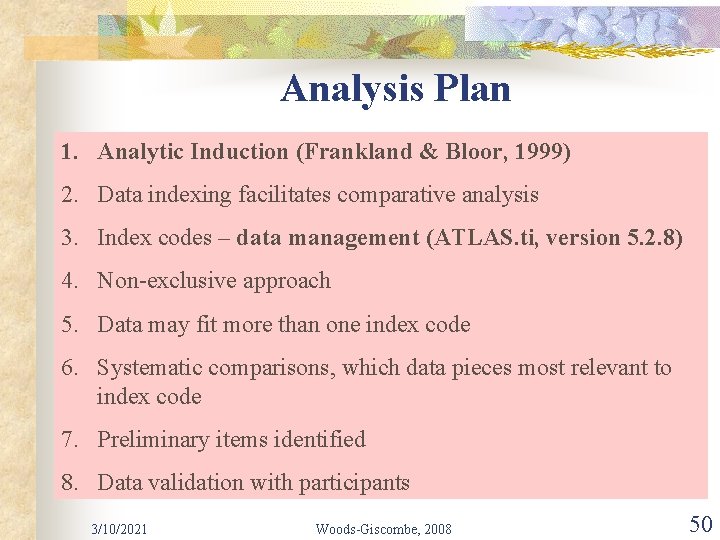 Analysis Plan

1. Analytic Induction (Frankland & Bloor, 1999)
2. Data indexing facilitates comparative analysis
3. Index codes – data management (ATLAS.ti, version 5.2.8)
4. Non-exclusive approach
5. Data may fit more than one index code
6. Systematic comparisons, which data pieces most relevant to index code
7. Preliminary items identified
8. Data validation with participants

3/10/2021 Woods-Giscombe, 2008 50